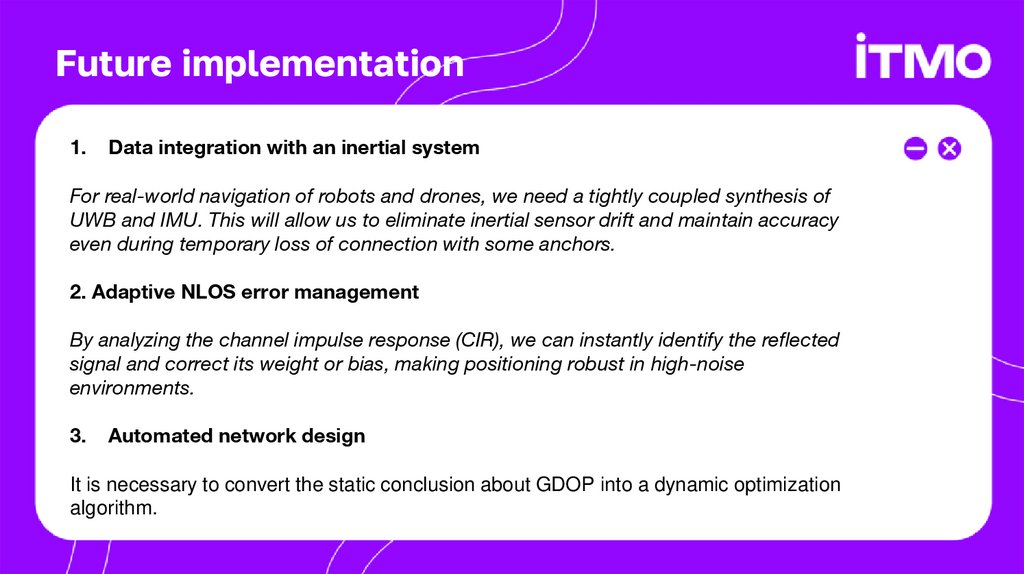 Future implementation

ITMO

1. Data integration with an inertial system

For real-world navigation of robots and drones, we need a tightly coupled synthesis of UWB and IMU. This will allow us to eliminate inertial sensor drift and maintain accuracy even during temporary loss of connection with some anchors.

2. Adaptive NLOS error management

By analyzing the channel impulse response (CIR), we can instantly identify the reflected signal and correct its weight or bias, making positioning robust in high-noise environments.

3. Automated network design

It is necessary to convert the static conclusion about GDOP into a dynamic optimization algorithm.